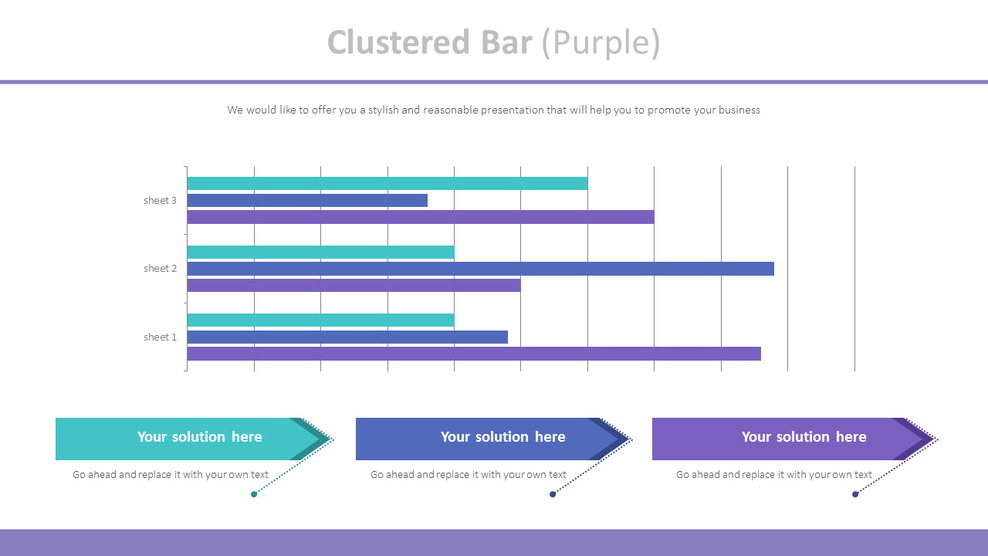 Clustered Bar (Purple)

We would like to offer you a stylish and reasonable presentation that will help you to promote your business

sheet 3
sheet 2
sheet 1

Your solution here
Go ahead and replace it with your own text

Your solution here
Go ahead and replace it with your own text

Your solution here
Go ahead and replace it with your own text